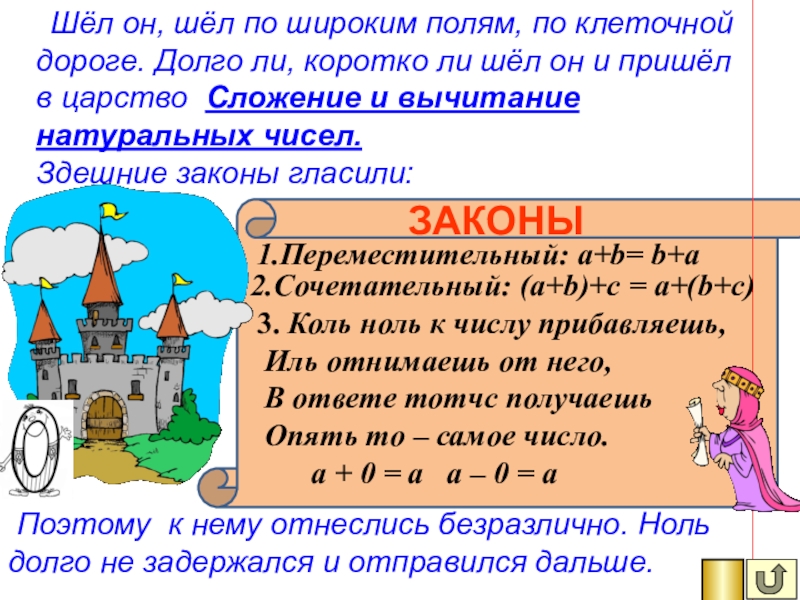 Шёл он, шёл по широким полям, по клеточной дороге. Долго ли, коротко ли шёл он и пришёл в царство Сложение и вычитание натуральных чисел.
Здешние законы гласили:

ЗАКОНЫ

1.Переместительный: $a+b= b+a$
2.Сочетательный: $(a+b)+c = a+(b+c)$
3. Коль ноль к числу прибавляешь,
Иль отнимаешь от него,
В ответе тотчс получаешь
Опять то – самое число.
$a + 0 = a$   $a – 0 = a$

Поэтому к нему отнеслись безразлично. Ноль долго не задержался и отправился дальше.